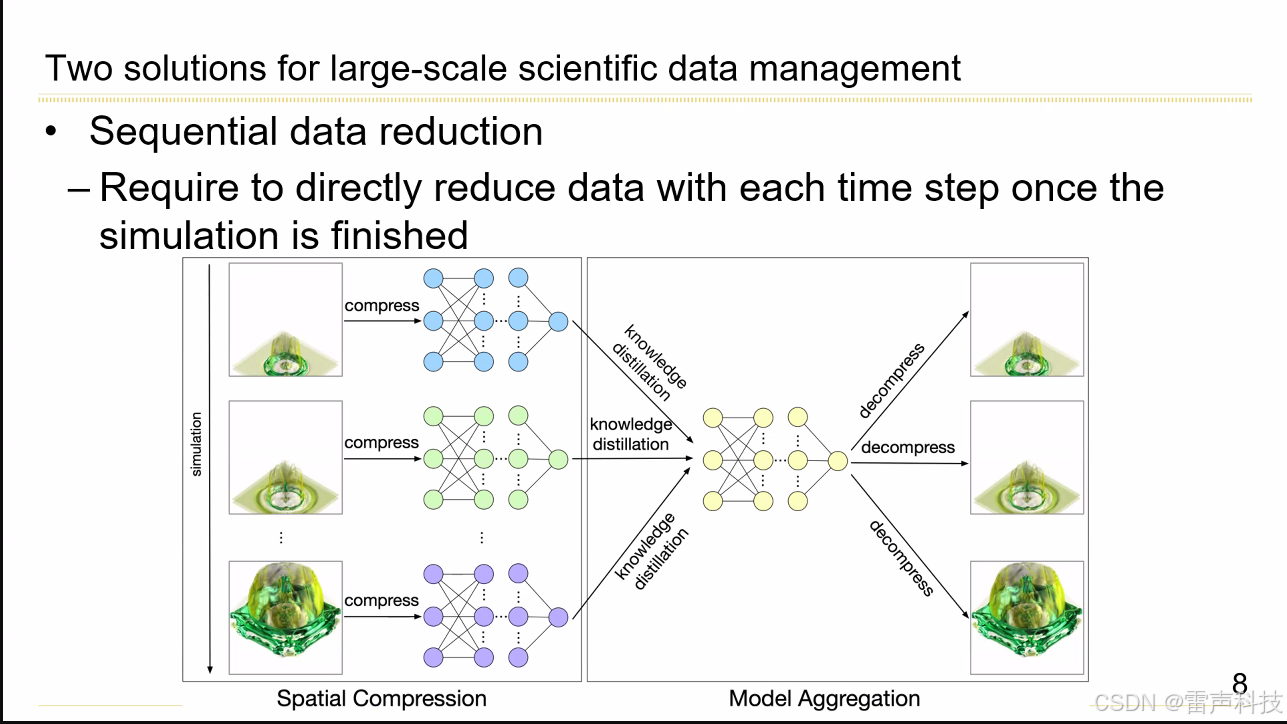 Two solutions for large-scale scientific data management

• Sequential data reduction

– Require to directly reduce data with each time step once the simulation is finished

simulation

compress

compress

compress

knowledge distillation

knowledge distillation

knowledge distillation

decompress

decompress

decompress

Spatial Compression

Model Aggregation

8

CSDN @雷声科技